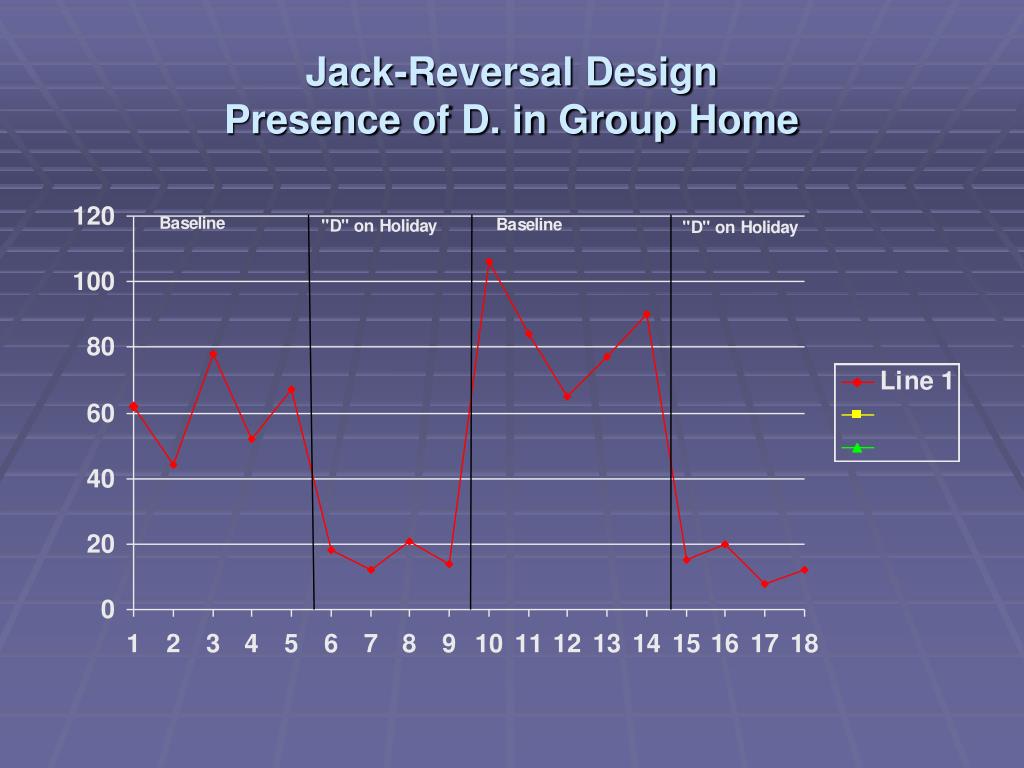 Jack-Reversal Design
Presence of D. in Group Home

120
100
80
60
40
20
0

Baseline
"D" on Holiday
Baseline
"D" on Holiday

1 2 3 4 5 6 7 8 9 10 11 12 13 14 15 16 17 18

Line 1